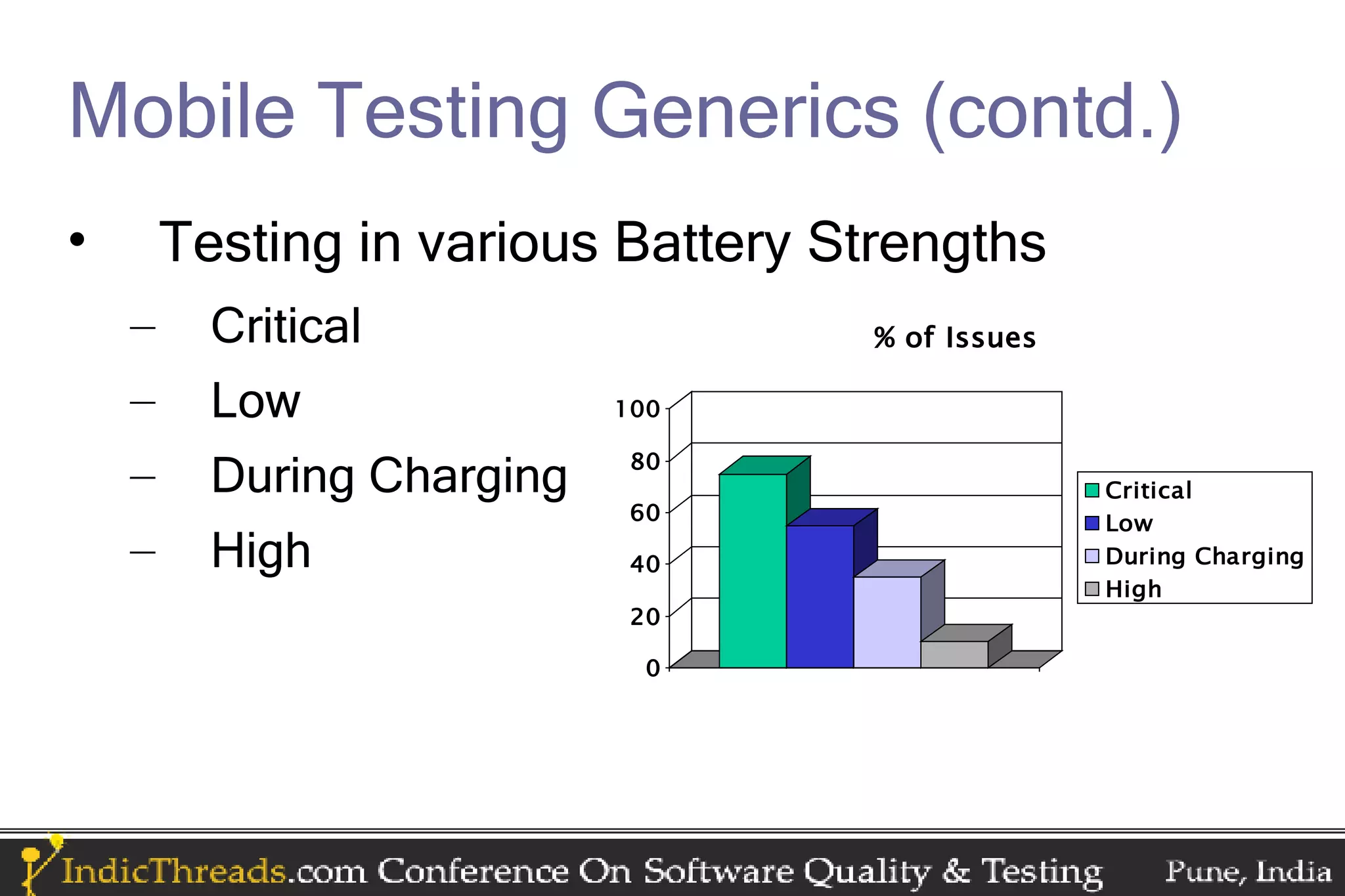 Mobile Testing Generics (contd.)

• Testing in various Battery Strengths

– Critical
– Low
– During Charging
– High

% of Issues

100
80
60
40
20
0

Critical
Low
During Charging
High

IndicThreads.com Conference On Software Quality & Testing Pune, India